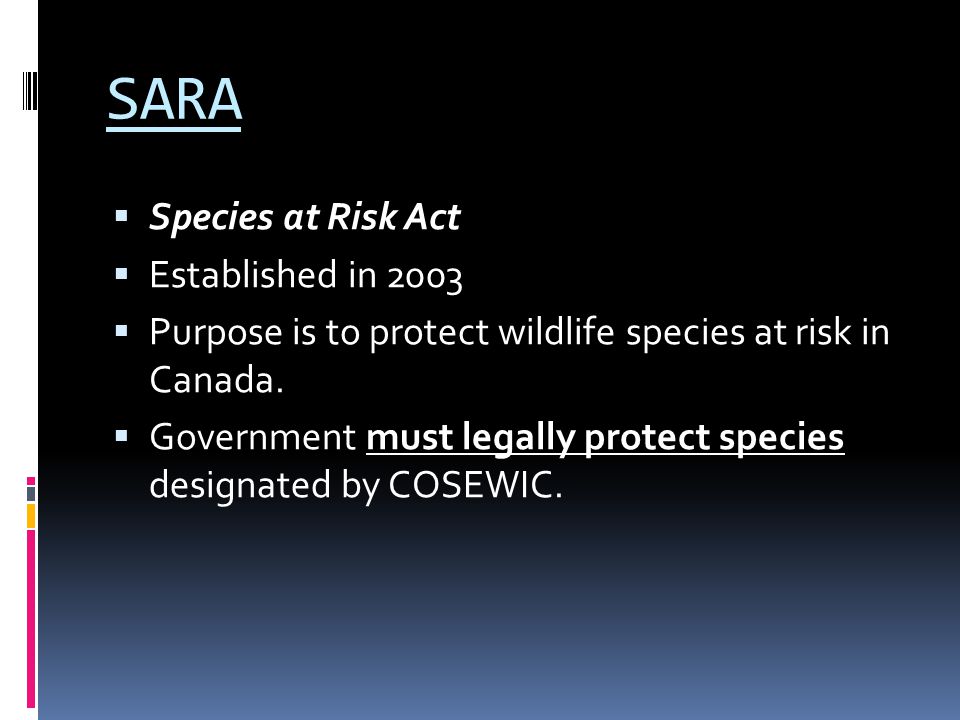 SARA

▪ Species at Risk Act
▪ Established in 2003
▪ Purpose is to protect wildlife species at risk in Canada.
▪ Government must legally protect species designated by COSEWIC.